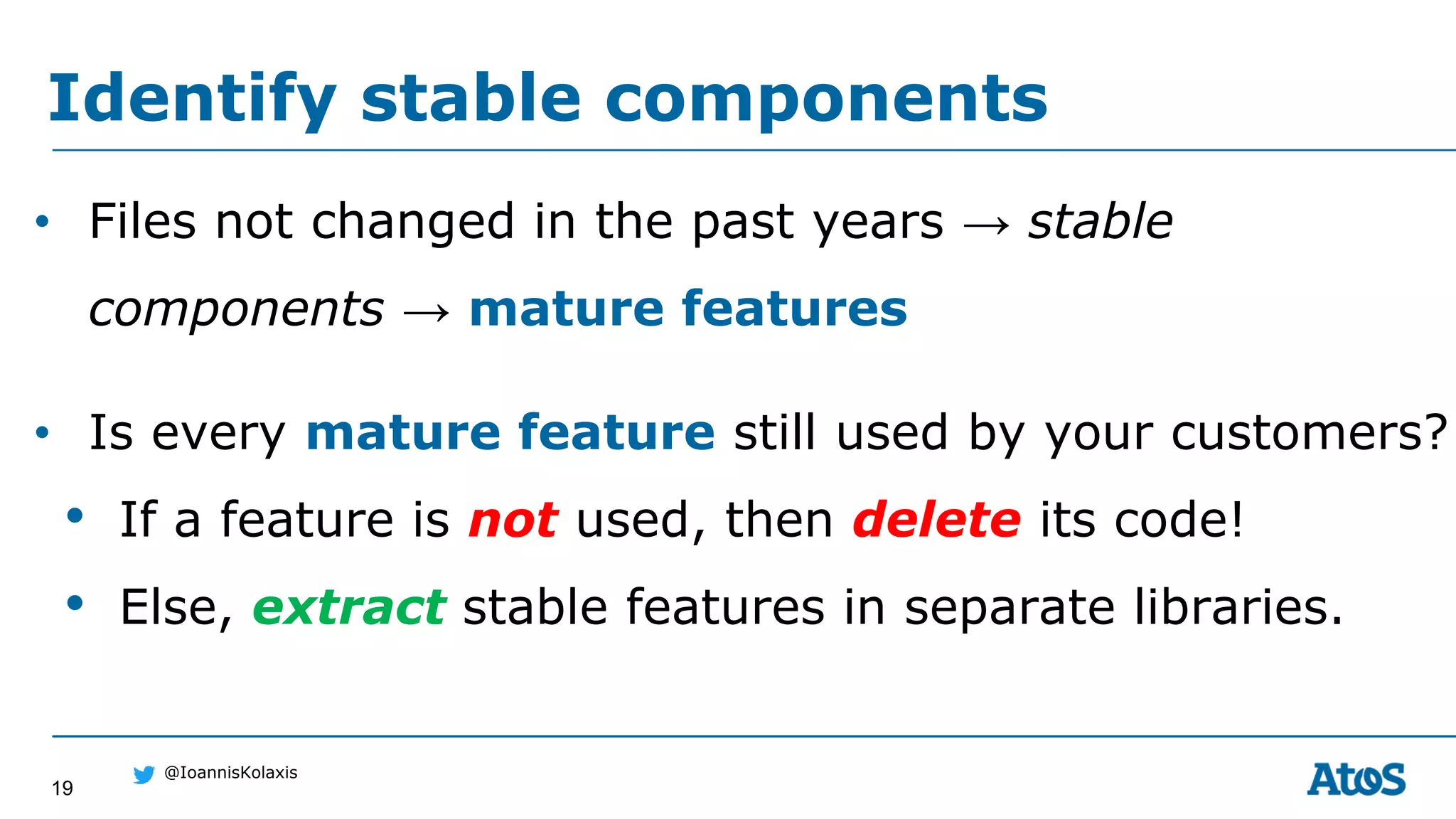 Identify stable components

• Files not changed in the past years → stable components → mature features

• Is every mature feature still used by your customers?
  • If a feature is not used, then delete its code!
  • Else, extract stable features in separate libraries.

19 @IoannisKolaxis Atos